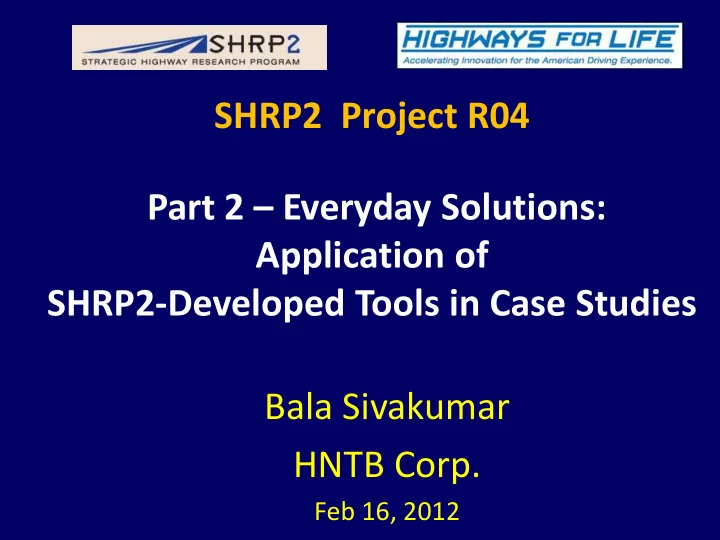 SHRP2
STRATEGIC HIGHWAY RESEARCH PROGRAM

HIGHWAYS FOR LIFE
Accelerating Innovation for the American Driving Experience.

SHRP2 Project R04

Part 2 – Everyday Solutions: Application of SHRP2-Developed Tools in Case Studies

Bala Sivakumar

HNTB Corp.

Feb 16, 2012